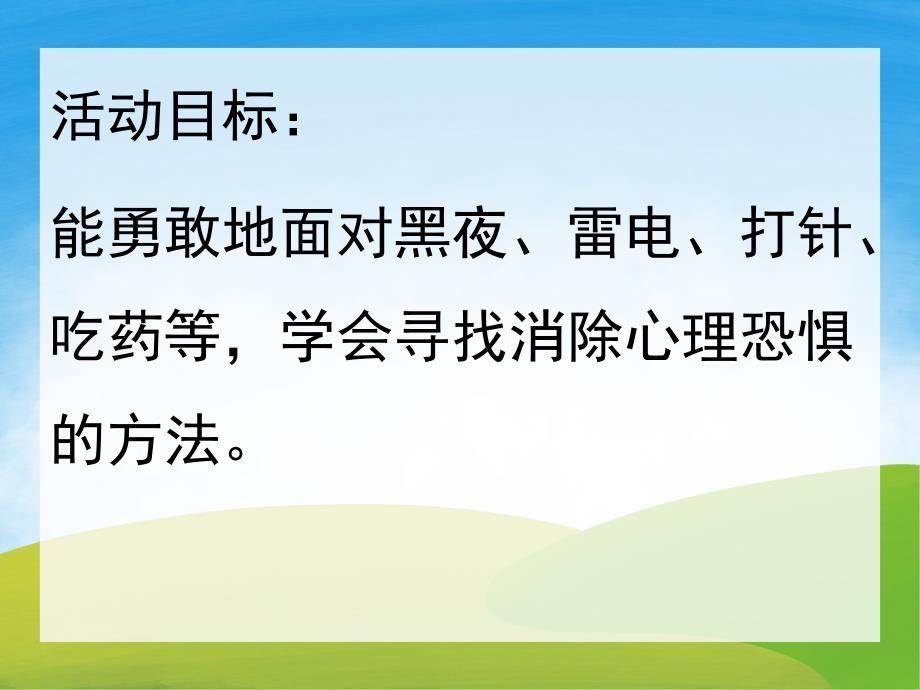 活动目标：

能勇敢地面对黑夜、雷电、打针、吃药等，学会寻找消除心理恐惧的方法。